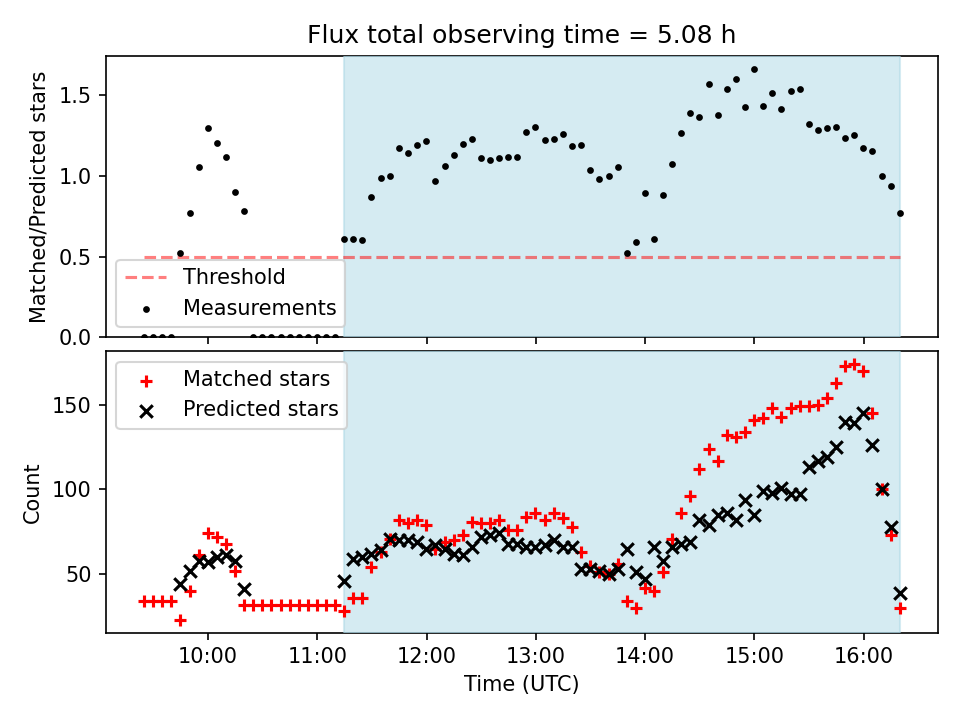 Flux total observing time = 5.08 h

Matched/Predicted stars

1.5
1.0
0.5
0.0

Threshold
Measurements

Matched stars
Predicted stars

Count

150
100
50

10:00
11:00
12:00
13:00
14:00
15:00
16:00

Time (UTC)